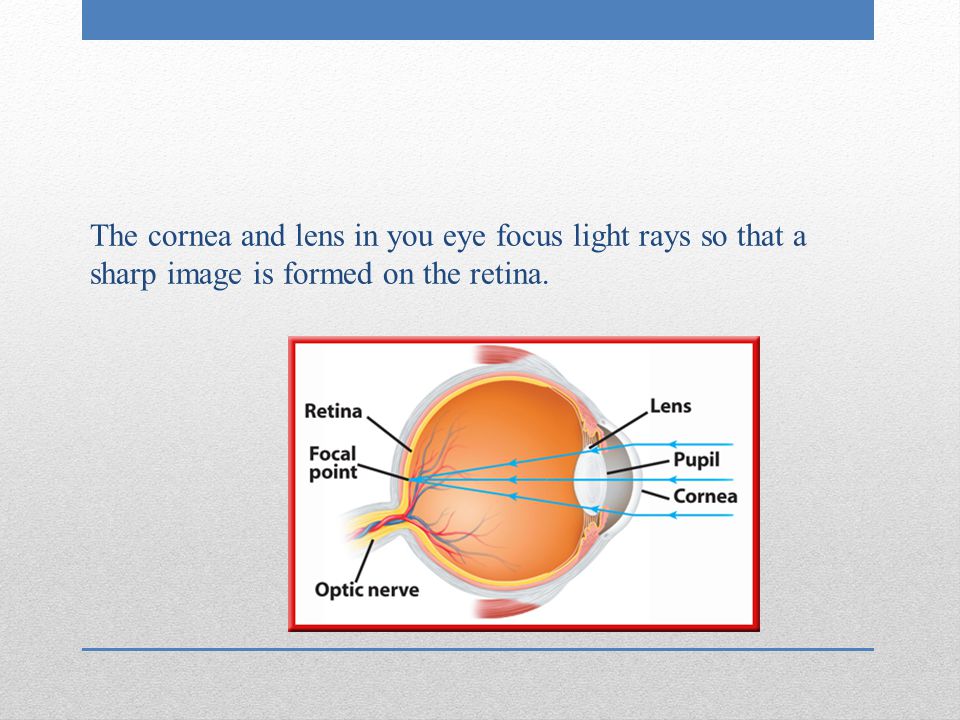 The cornea and lens in you eye focus light rays so that a sharp image is formed on the retina.

Retina
Focal point
Optic nerve
Lens
Pupil
Cornea